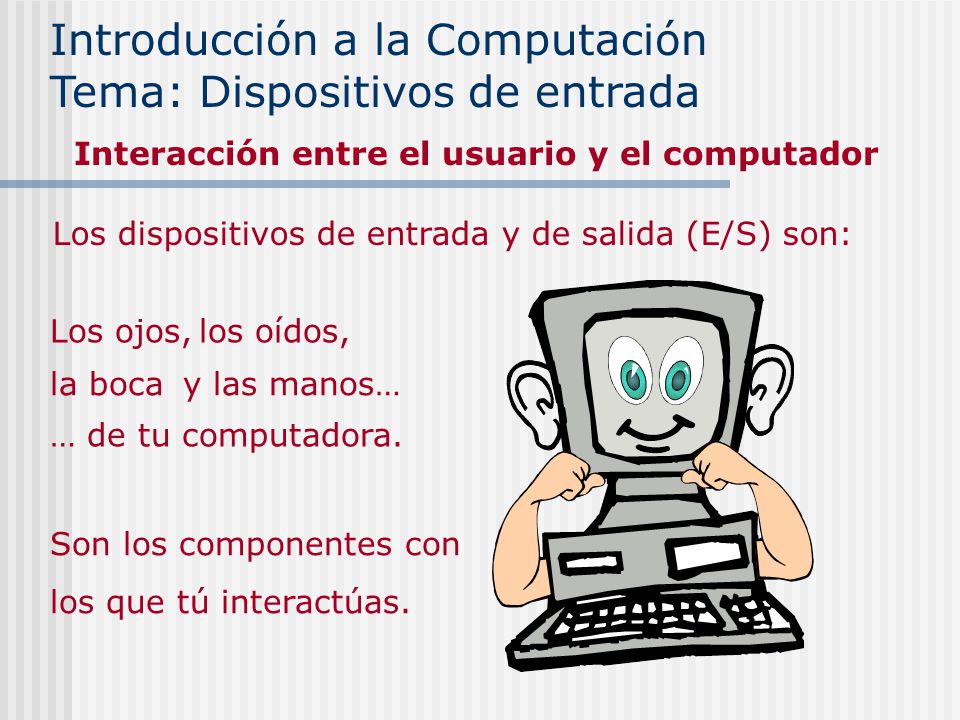 Introducción a la Computación
Tema: Dispositivos de entrada

Interacción entre el usuario y el computador

Los dispositivos de entrada y de salida (E/S) son:

Los ojos, los oídos,
la boca y las manos…
… de tu computadora.

Son los componentes con
los que tú interactúas.